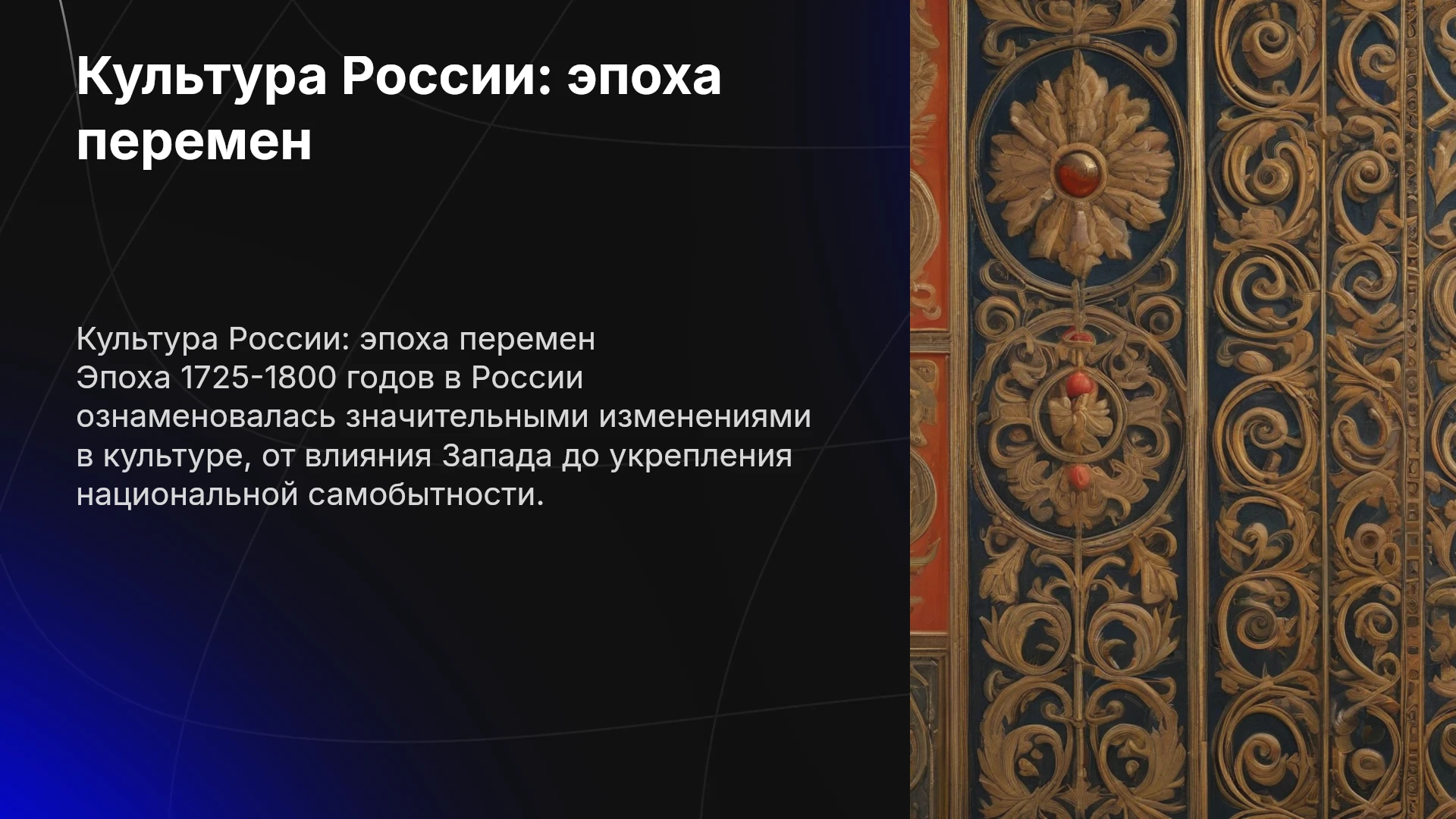 Культура России: эпоха перемен

Культура России: эпоха перемен
Эпоха 1725-1800 годов в России ознаменовалась значительными изменениями в культуре, от влияния Запада до укрепления национальной самобытности.